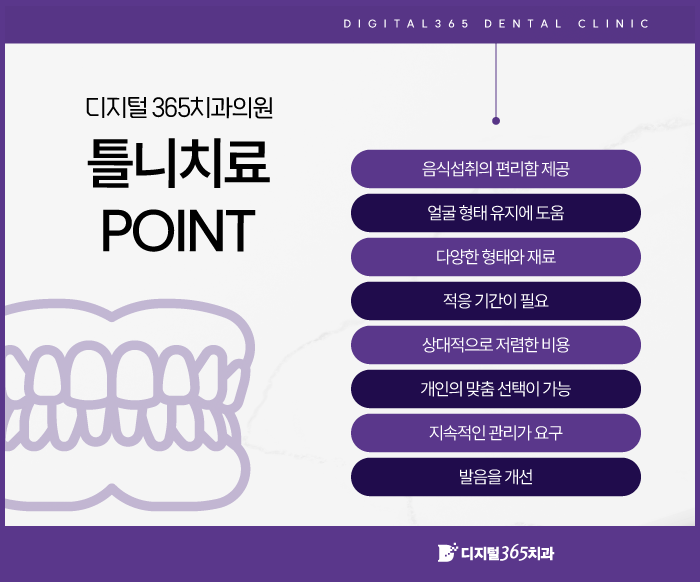 DIGITAL365 DENTAL CLINIC

디지털 365치과의원

틀니치료
POINT

음식섭취의 편리함 제공

얼굴 형태 유지에 도움

다양한 형태와 재료

적응 기간이 필요

상대적으로 저렴한 비용

개인의 맞춤 선택이 가능

지속적인 관리가 요구

발음을 개선

디지털365치과